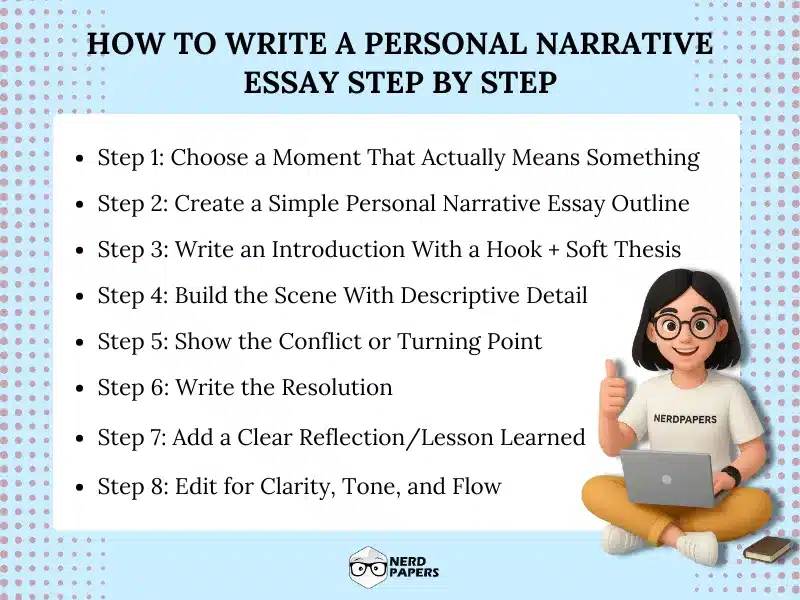 HOW TO WRITE A PERSONAL NARRATIVE ESSAY STEP BY STEP

- Step 1: Choose a Moment That Actually Means Something
- Step 2: Create a Simple Personal Narrative Essay Outline
- Step 3: Write an Introduction With a Hook + Soft Thesis
- Step 4: Build the Scene With Descriptive Detail
- Step 5: Show the Conflict or Turning Point
- Step 6: Write the Resolution
- Step 7: Add a Clear Reflection/Lesson Learned
- Step 8: Edit for Clarity, Tone, and Flow

NERDPAPERS

NERD PAPERS